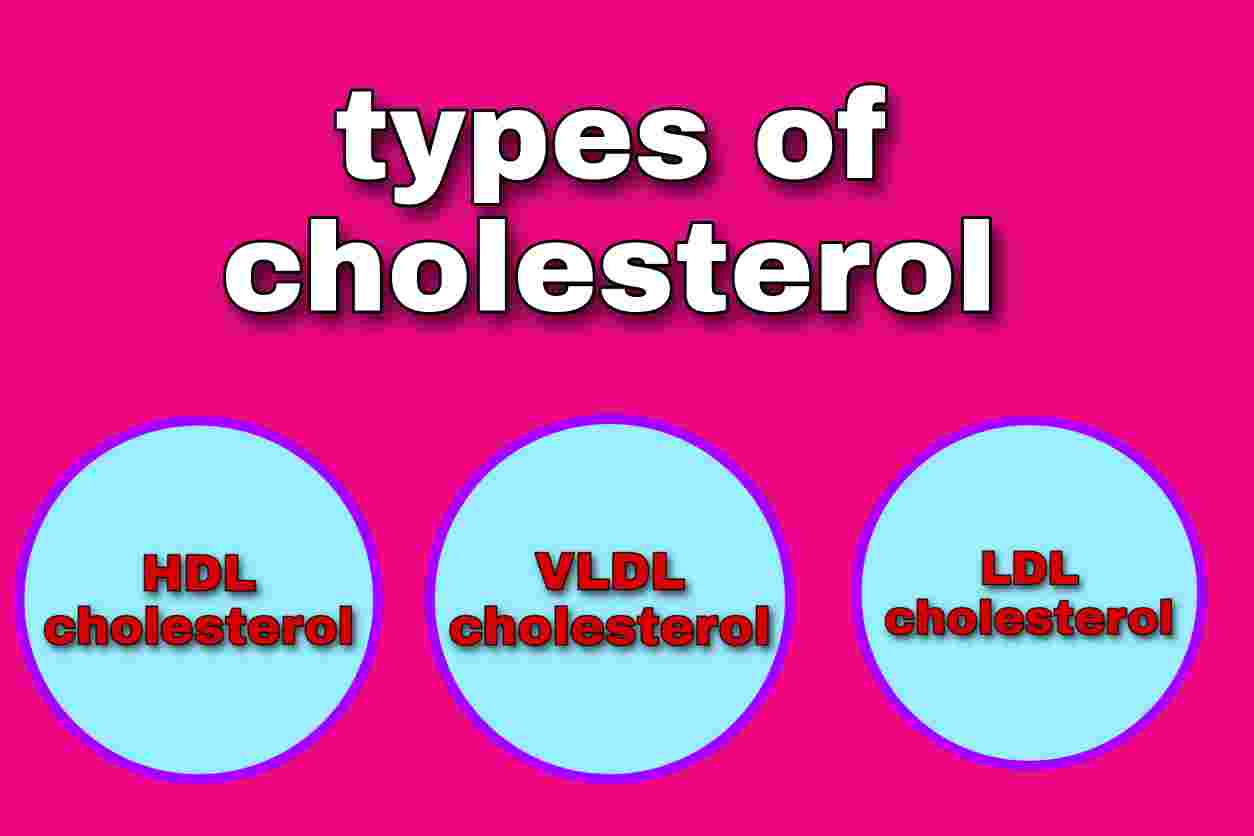 types of cholesterol

HDL cholesterol

VLDL cholesterol

LDL cholesterol